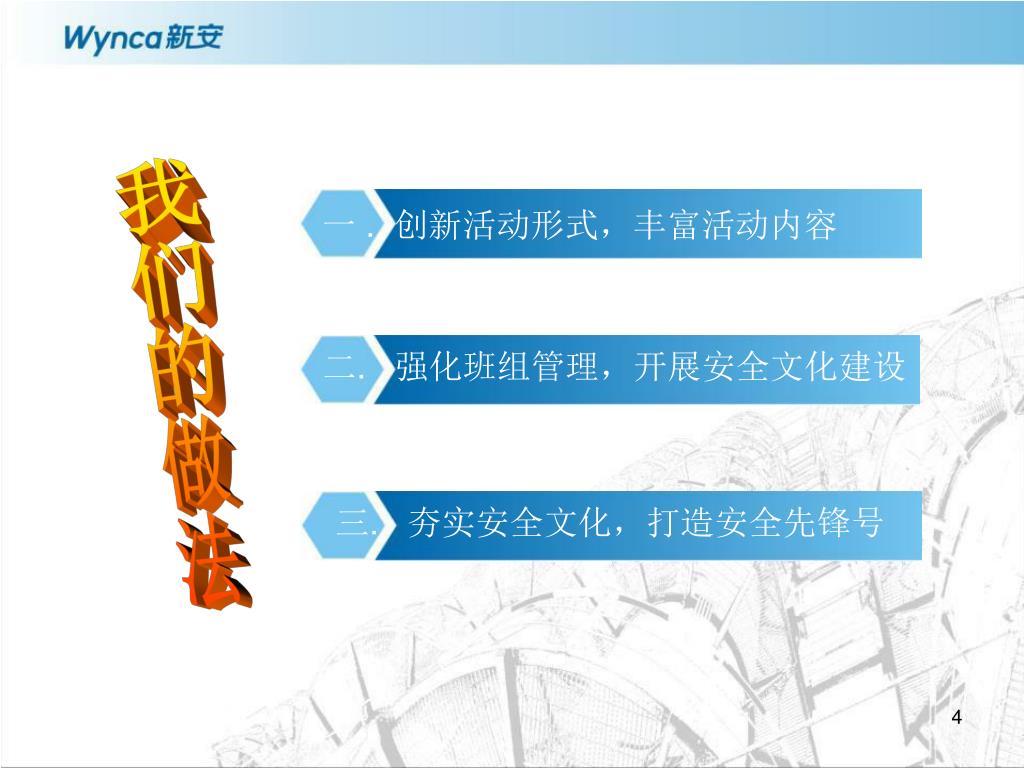 Wynca新安

我们的做法

一. 创新活动形式，丰富活动内容

二. 强化班组管理，开展安全文化建设

三. 夯实安全文化，打造安全先锋号

4